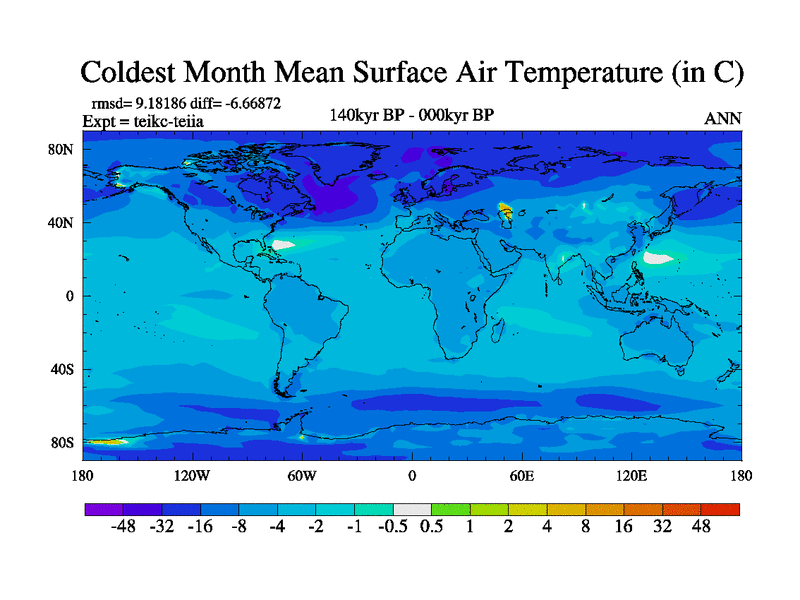 Coldest Month Mean Surface Air Temperature (in C)

rmsd= 9.18186 diff= -6.66872
Expt = teikc-teiia

140kyr BP - 000kyr BP

ANN

80N
40N
0
40S
80S

180 120W 60W 0 60E 120E 180

-48 -32 -16 -8 -4 -2 -1 -0.5 0.5 1 2 4 8 16 32 48